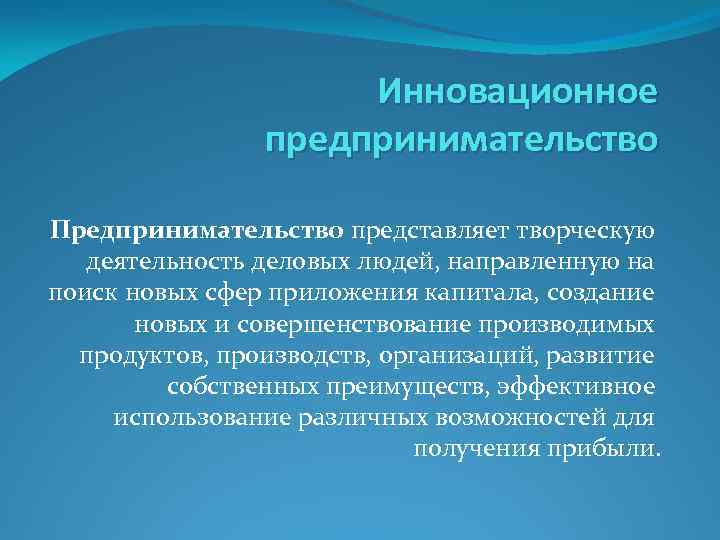 Инновационное предпринимательство

Предпринимательство представляет творческую деятельность деловых людей, направленную на поиск новых сфер приложения капитала, создание новых и совершенствование производимых продуктов, производств, организаций, развитие собственных преимуществ, эффективное использование различных возможностей для получения прибыли.